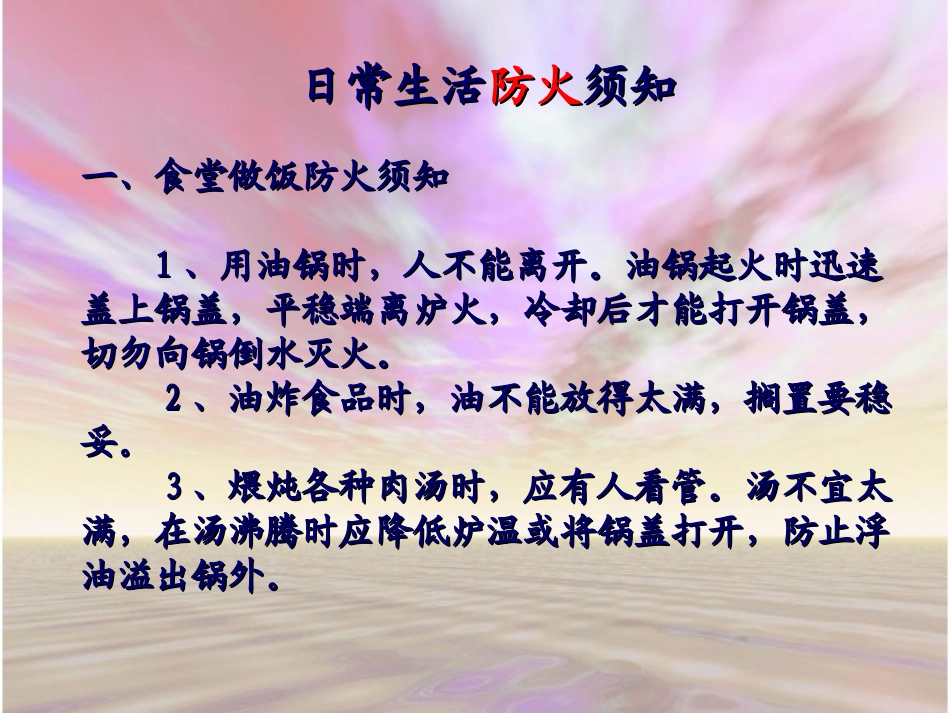 日常生活防火须知

一、食堂做饭防火须知

1、用油锅时，人不能离开。油锅起火时迅速盖上锅盖，平稳端离炉火，冷却后才能打开锅盖，切勿向锅倒水灭火。

2、油炸食品时，油不能放得太满，搁置要稳妥。

3、煨炖各种肉汤时，应有人看管。汤不宜太满，在汤沸腾时应降低炉温或将锅盖打开，防止浮油溢出锅外。